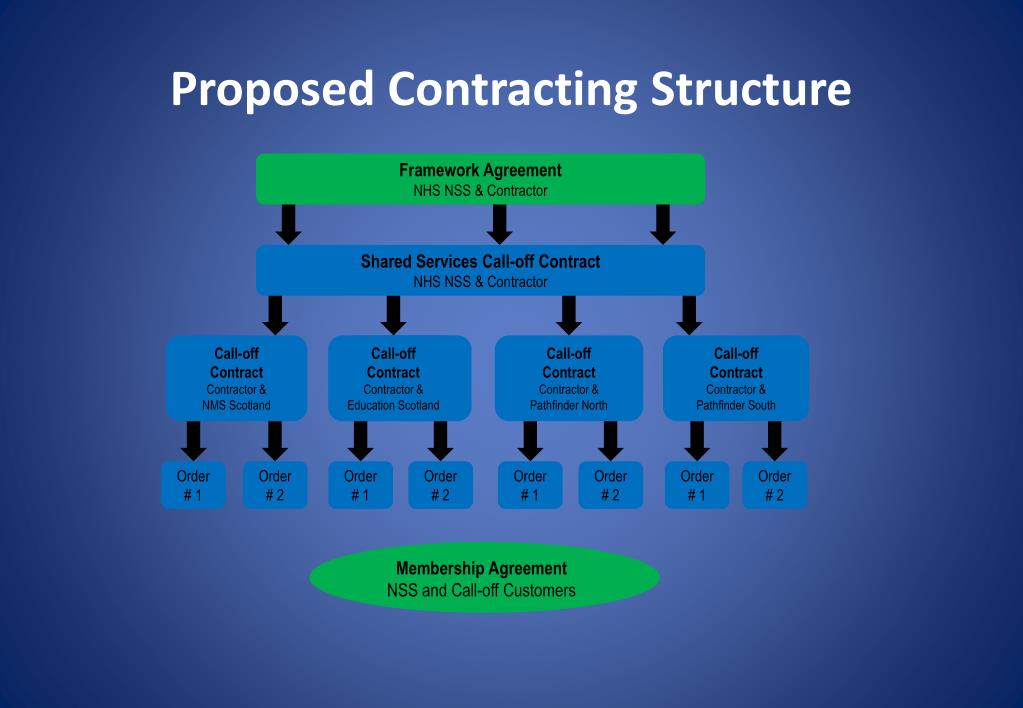 Proposed Contracting Structure

Framework Agreement
NHS NSS & Contractor

Shared Services Call-off Contract
NHS NSS & Contractor

Call-off Contract
Contractor & NMS Scotland

Call-off Contract
Contractor & Education Scotland

Call-off Contract
Contractor & Pathfinder North

Call-off Contract
Contractor & Pathfinder South

Order # 1

Order # 2

Order # 1

Order # 2

Order # 1

Order # 2

Order # 1

Order # 2

Membership Agreement
NSS and Call-off Customers